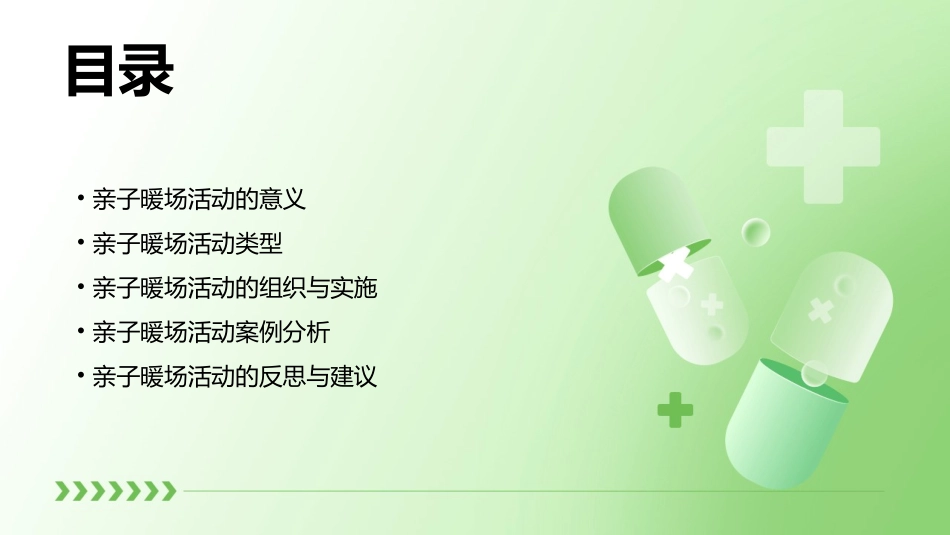 目录

• 亲子暖场活动的意义
• 亲子暖场活动类型
• 亲子暖场活动的组织与实施
• 亲子暖场活动案例分析
• 亲子暖场活动的反思与建议